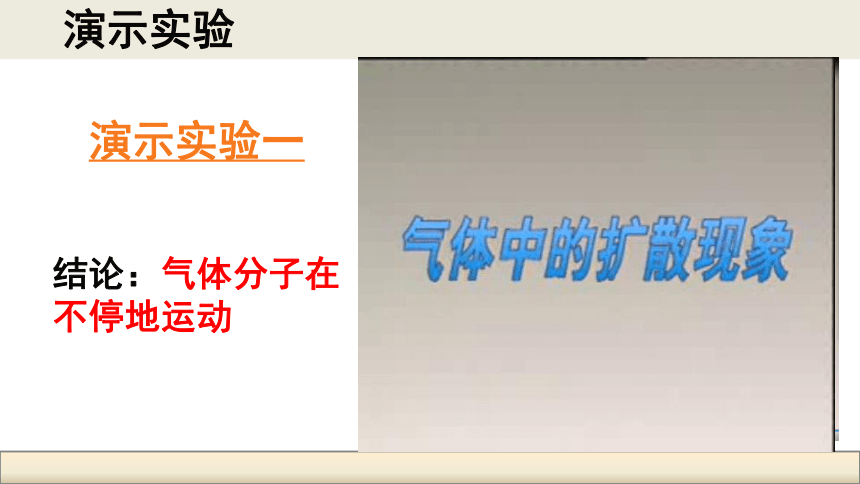 演示实验

演示实验一

结论：气体分子在不停地运动

气体中的扩散现象